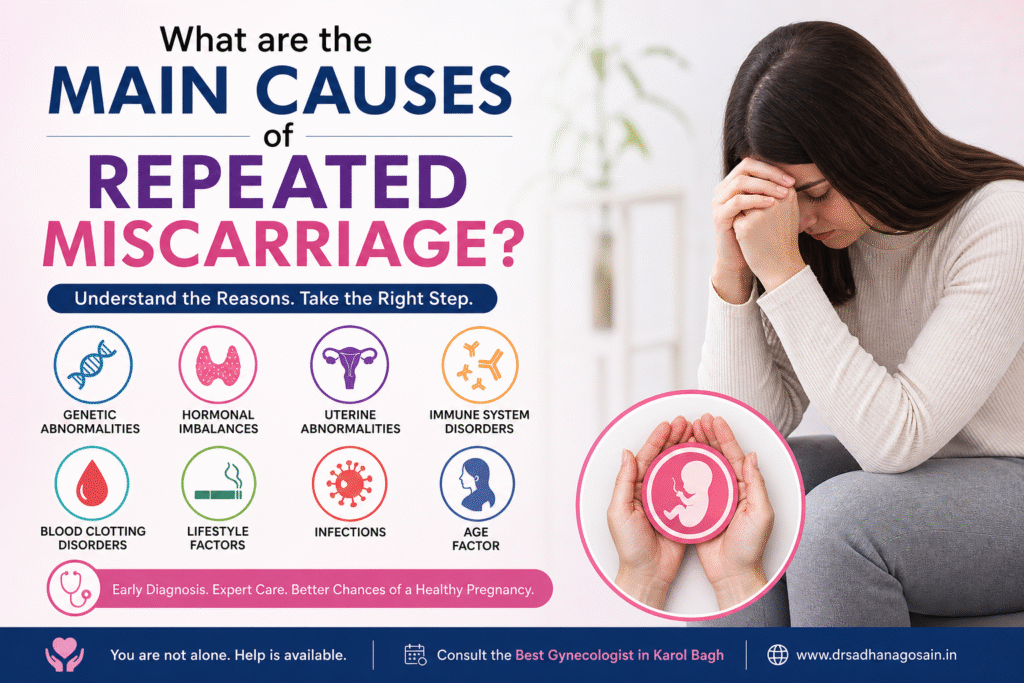 What are the
MAIN CAUSES
of
REPEATED
MISCARRIAGE?

Understand the Reasons. Take the Right Step.

GENETIC ABNORMALITIES

HORMONAL IMBALANCES

UTERINE ABNORMALITIES

IMMUNE SYSTEM DISORDERS

BLOOD CLOTTING DISORDERS

LIFESTYLE FACTORS

INFECTIONS

AGE FACTOR

Early Diagnosis. Expert Care. Better Chances of a Healthy Pregnancy.

You are not alone. Help is available.

Consult the Best Gynecologist in Karol Bagh

www.drsadhanagosain.in